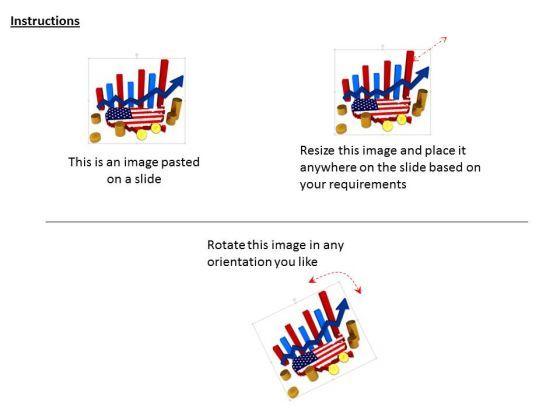 Instructions

This is an image pasted on a slide

Resize this image and place it anywhere on the slide based on your requirements

Rotate this image in any orientation you like